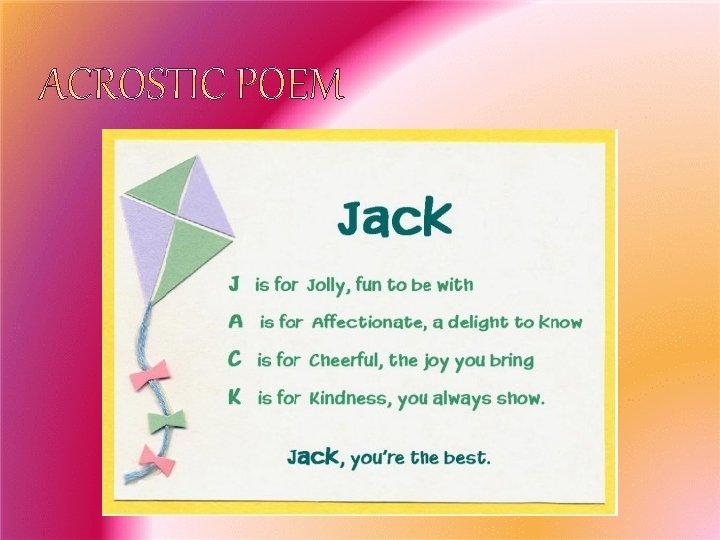 ACROSTIC POEM

Jack

J is for Jolly, fun to be with
A is for Affectionate, a delight to know
C is for Cheerful, the joy you bring
K is for Kindness, you always show.

Jack, you're the best.